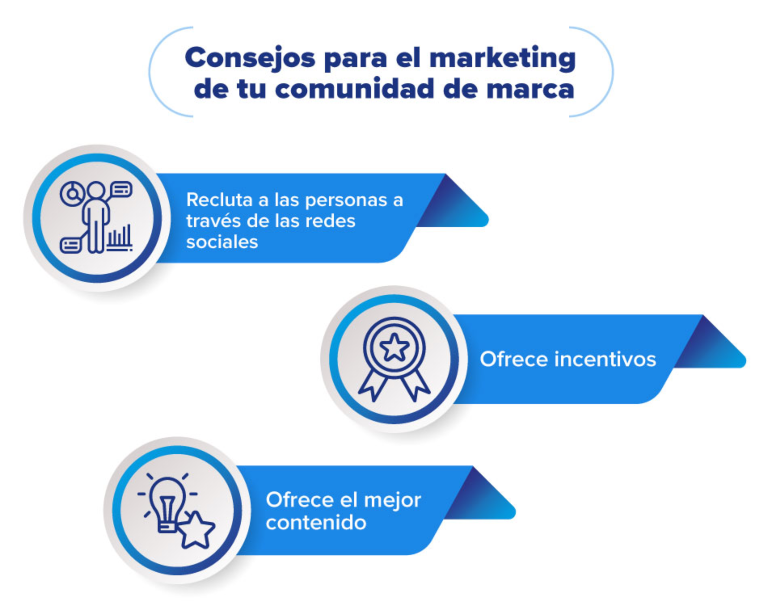 Consejos para el marketing de tu comunidad de marca

Recluta a las personas a través de las redes sociales

Ofrece incentivos

Ofrece el mejor contenido